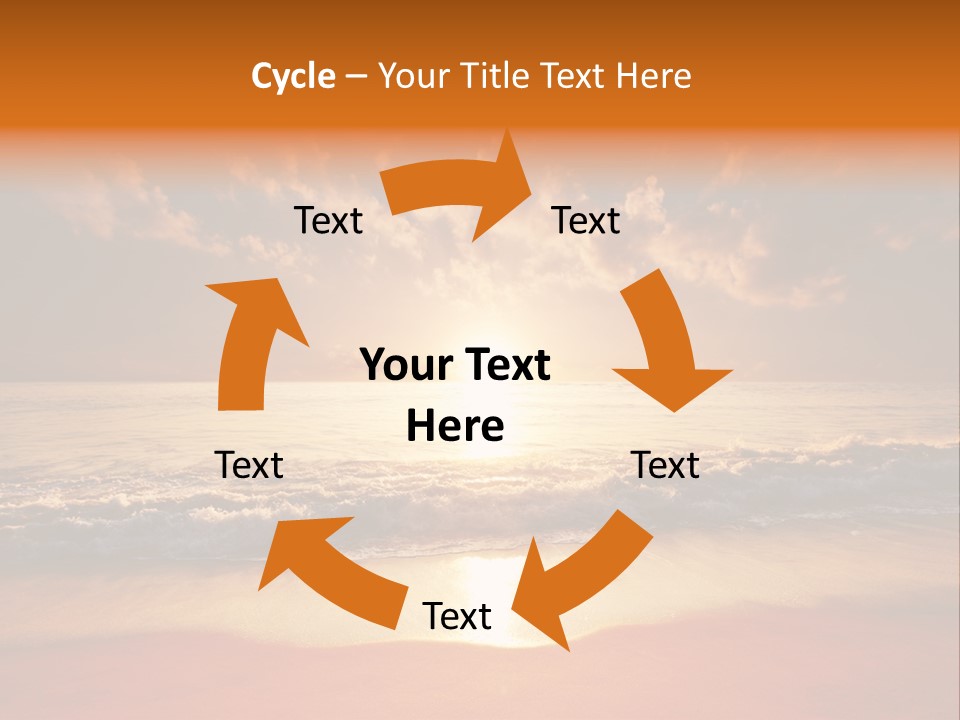 Cycle – Your Title Text Here

Text

Text

Your Text Here

Text

Text

Text